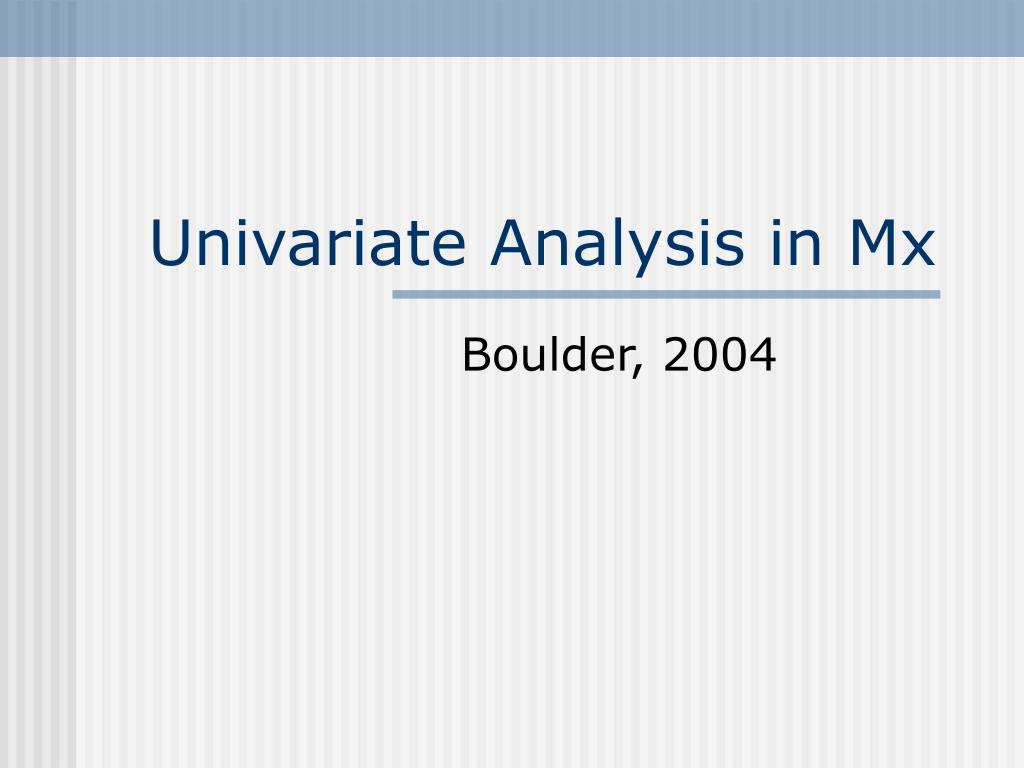 Univariate Analysis in Mx

Boulder, 2004